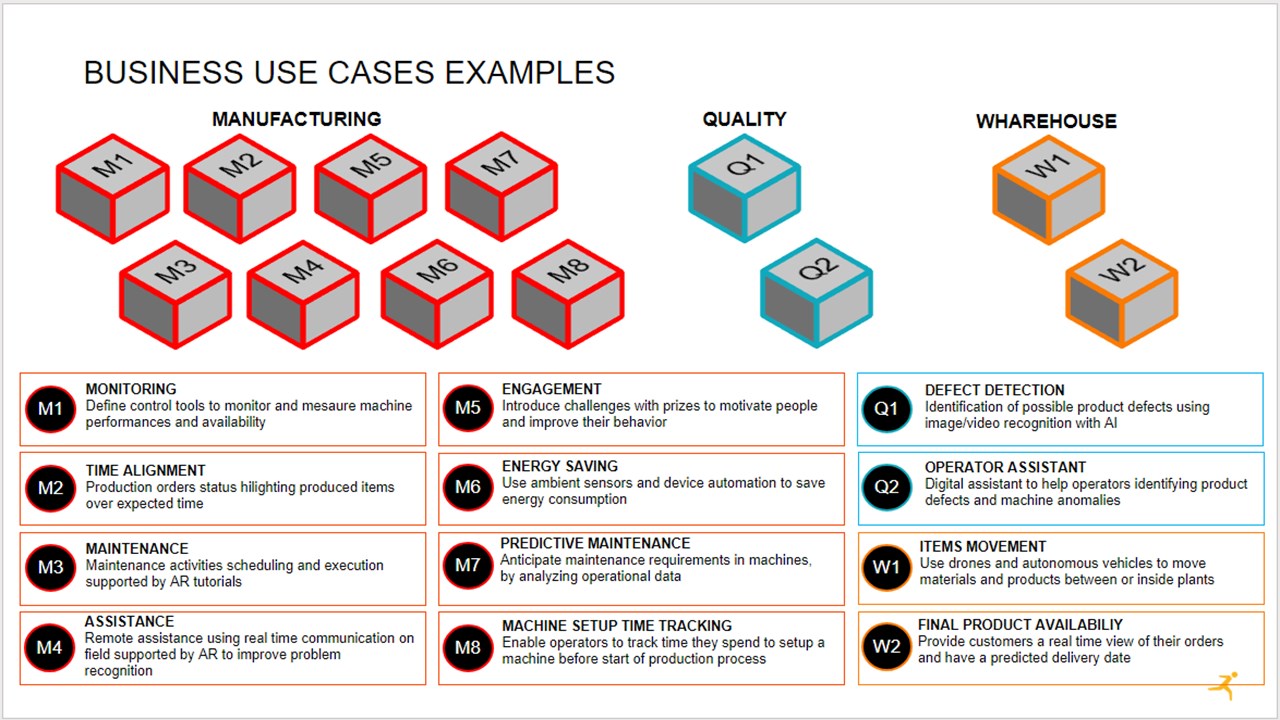 BUSINESS USE CASES EXAMPLES

MANUFACTURING

M1 M2 M5 M7
M3 M4 M6 M8

QUALITY

Q1
Q2

WHAREHOUSE

W1
W2

M1 MONITORING
Define control tools to monitor and mesaure machine performances and availability

M2 TIME ALIGNMENT
Production orders status hilighting produced items over expected time

M3 MAINTENANCE
Maintenance activities scheduling and execution supported by AR tutorials

M4 ASSISTANCE
Remote assistance using real time communication on field supported by AR to improve problem recognition

M5 ENGAGEMENT
Introduce challenges with prizes to motivate people and improve their behavior

M6 ENERGY SAVING
Use ambient sensors and device automation to save energy consumption

M7 PREDICTIVE MAINTENANCE
Anticipate maintenance requirements in machines, by analyzing operational data

M8 MACHINE SETUP TIME TRACKING
Enable operators to track time they spend to setup a machine before start of production process

Q1 DEFECT DETECTION
Identification of possible product defects using image/video recognition with AI

Q2 OPERATOR ASSISTANT
Digital assistant to help operators identifying product defects and machine anomalies

W1 ITEMS MOVEMENT
Use drones and autonomous vehicles to move materials and products between or inside plants

W2 FINAL PRODUCT AVAILABILIY
Provide customers a real time view of their orders and have a predicted delivery date